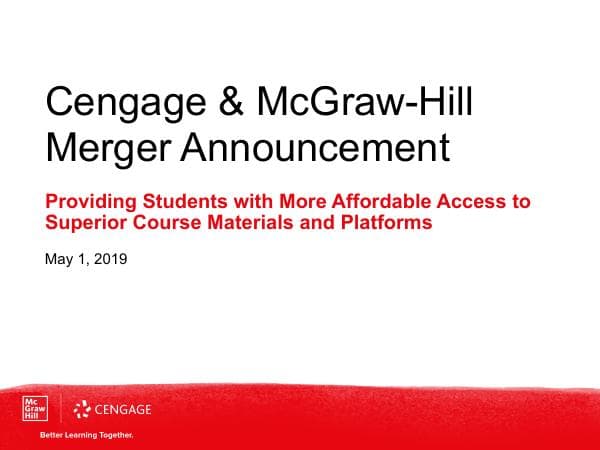 Cengage & McGraw-Hill Merger Announcement

Providing Students with More Affordable Access to Superior Course Materials and Platforms

May 1, 2019

Mc Graw Hill

CENGAGE

Better Learning Together.